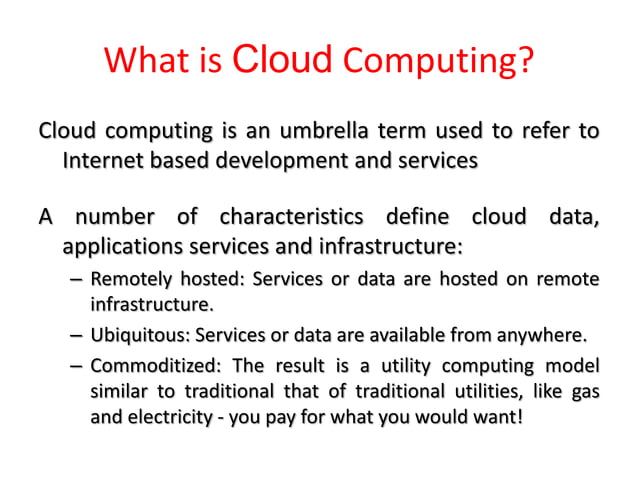 What is Cloud Computing?

Cloud computing is an umbrella term used to refer to Internet based development and services

A number of characteristics define cloud data, applications services and infrastructure:

– Remotely hosted: Services or data are hosted on remote infrastructure.

– Ubiquitous: Services or data are available from anywhere.

– Commoditized: The result is a utility computing model similar to traditional that of traditional utilities, like gas and electricity - you pay for what you would want!